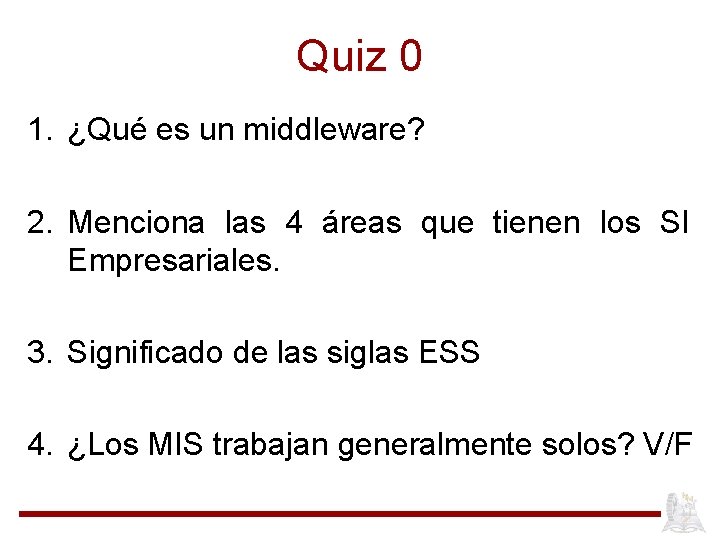 Quiz 0

1. ¿Qué es un middleware?

2. Menciona las 4 áreas que tienen los SI Empresariales.

3. Significado de las siglas ESS

4. ¿Los MIS trabajan generalmente solos? V/F